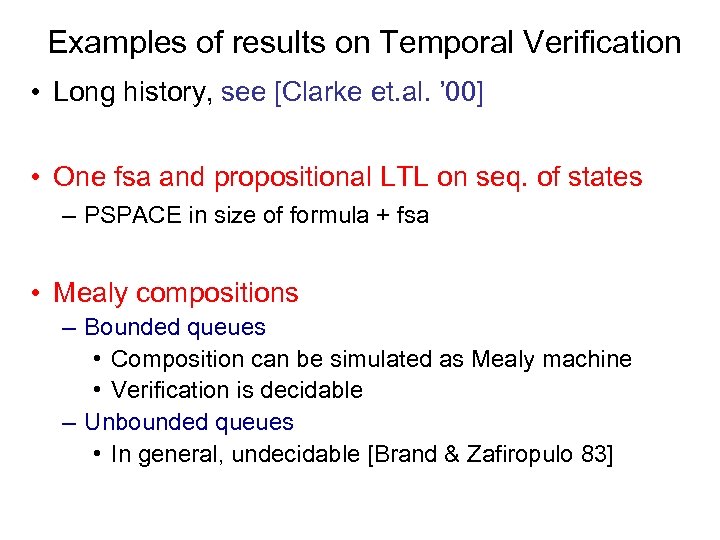 Examples of results on Temporal Verification

• Long history, see [Clarke et.al. ’00]

• One fsa and propositional LTL on seq. of states
– PSPACE in size of formula + fsa

• Mealy compositions
– Bounded queues
• Composition can be simulated as Mealy machine
• Verification is decidable
– Unbounded queues
• In general, undecidable [Brand & Zafiropulo 83]